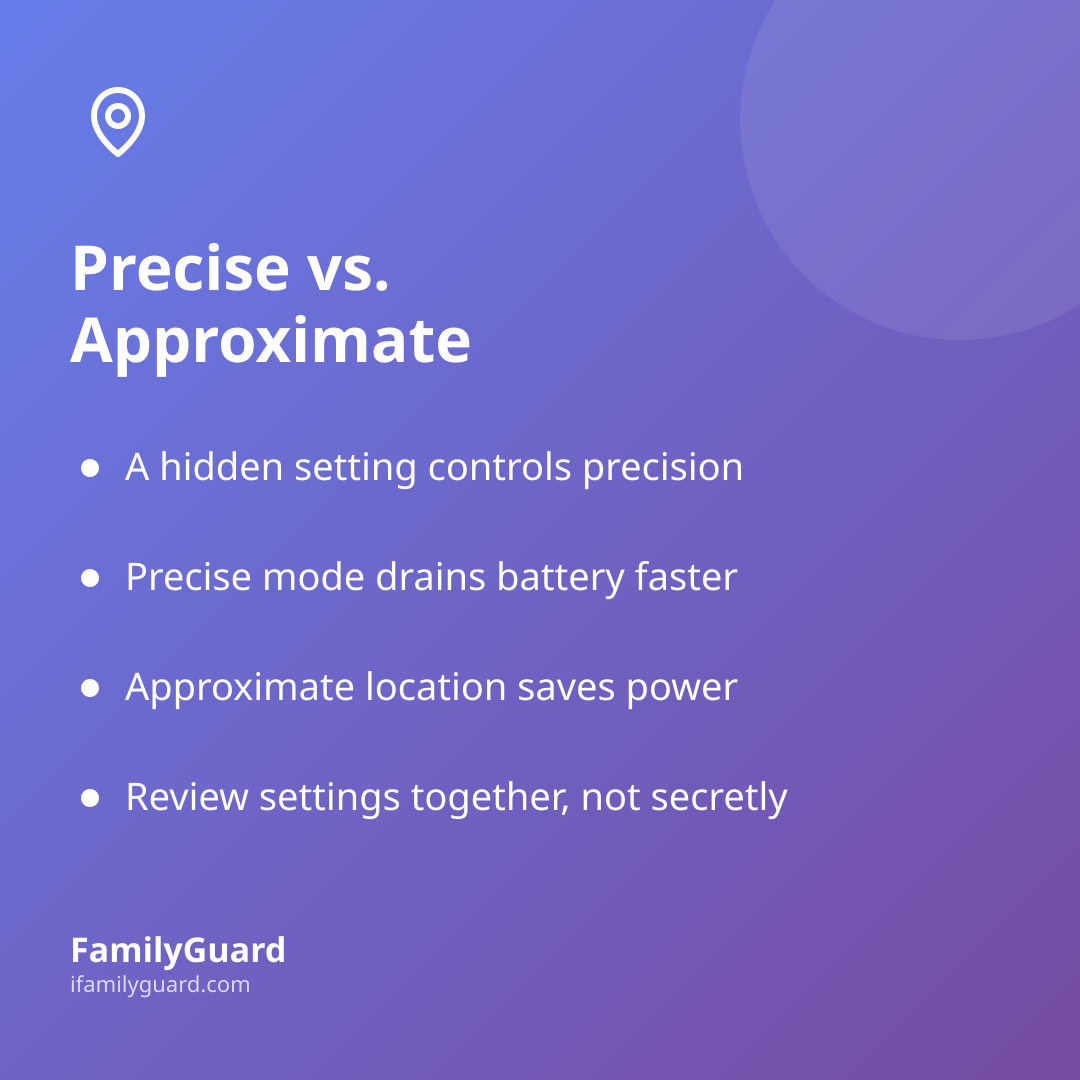 Precise vs. Approximate

- A hidden setting controls precision
- Precise mode drains battery faster
- Approximate location saves power
- Review settings together, not secretly

FamilyGuard
ifamilyguard.com